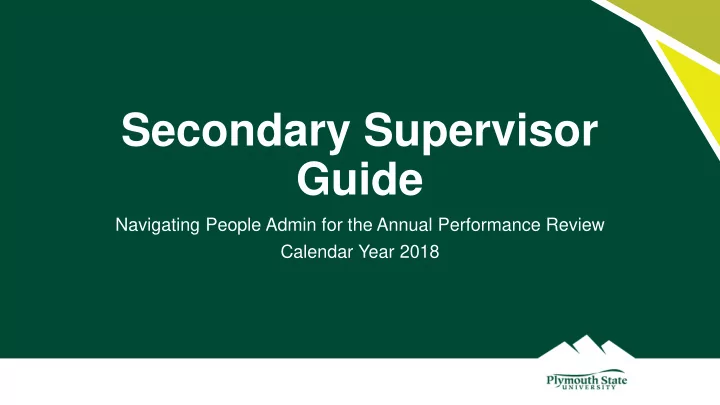 Secondary Supervisor Guide

Navigating People Admin for the Annual Performance Review

Calendar Year 2018

Plymouth State
UNIVERSITY